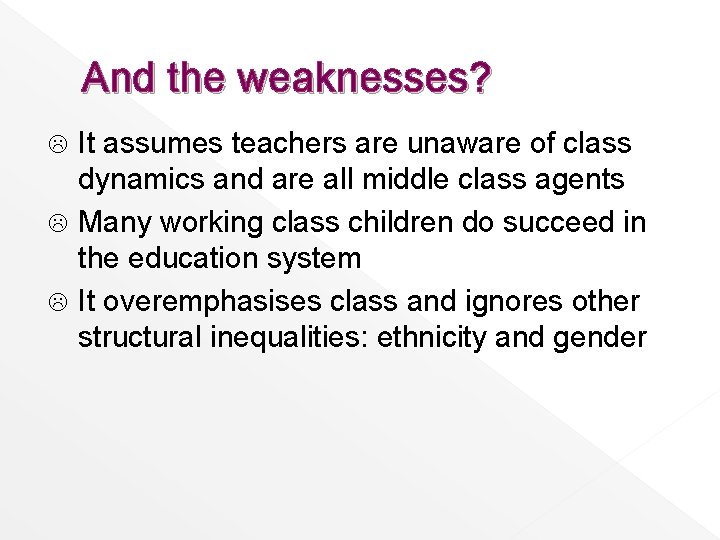 And the weaknesses?

☹ It assumes teachers are unaware of class dynamics and are all middle class agents

☹ Many working class children do succeed in the education system

☹ It overemphasises class and ignores other structural inequalities: ethnicity and gender